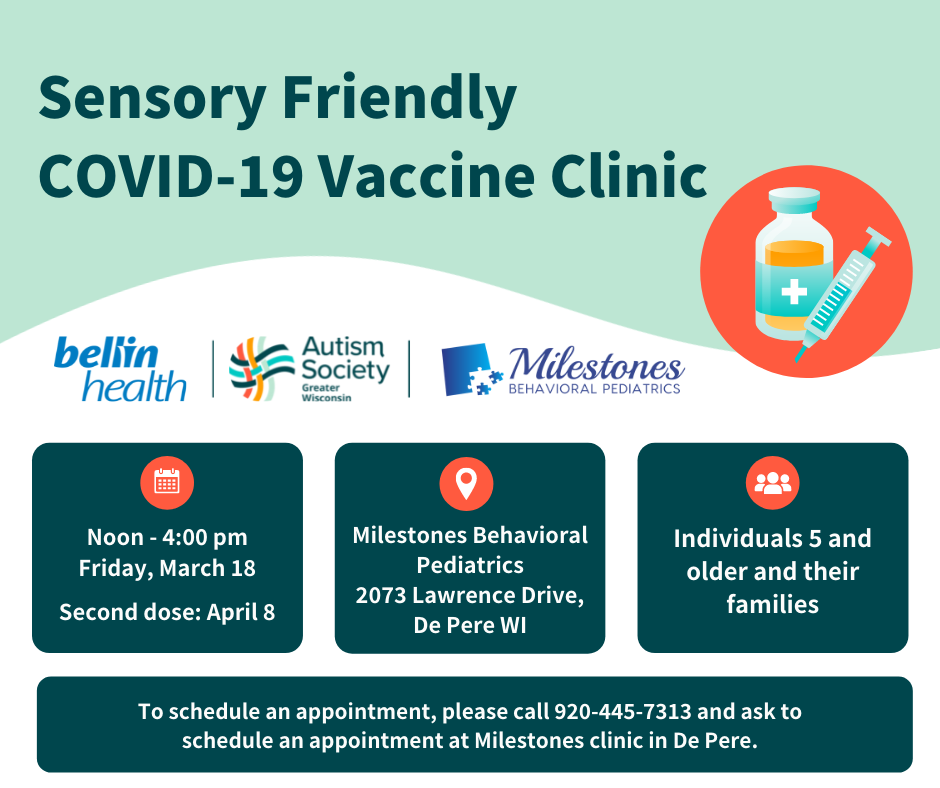 Sensory Friendly
COVID-19 Vaccine Clinic

bellin health

Autism Society Greater Wisconsin

Milestones BEHAVIORAL PEDIATRICS

Noon - 4:00 pm
Friday, March 18
Second dose: April 8

Milestones Behavioral Pediatrics
2073 Lawrence Drive, De Pere WI

Individuals 5 and older and their families

To schedule an appointment, please call 920-445-7313 and ask to schedule an appointment at Milestones clinic in De Pere.